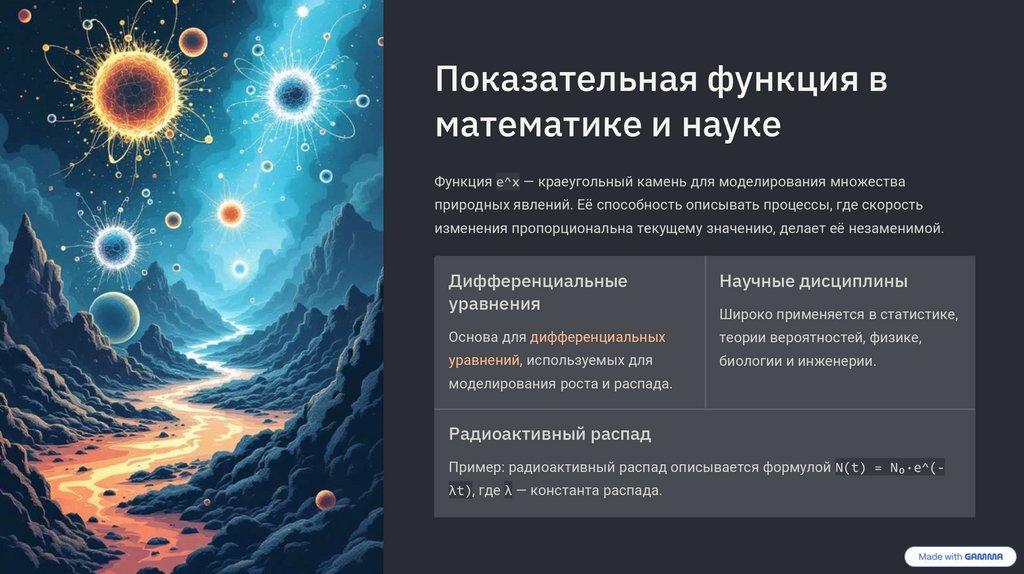 Показательная функция в математике и науке

Функция e^x — краеугольный камень для моделирования множества природных явлений. Её способность описывать процессы, где скорость изменения пропорциональна текущему значению, делает её незаменимой.

Дифференциальные уравнения

Основа для дифференциальных уравнений, используемых для моделирования роста и распада.

Научные дисциплины

Широко применяется в статистике, теории вероятностей, физике, биологии и инженерии.

Радиоактивный распад

Пример: радиоактивный распад описывается формулой N(t) = N₀·e^(-λt), где λ — константа распада.

Made with GAMMA